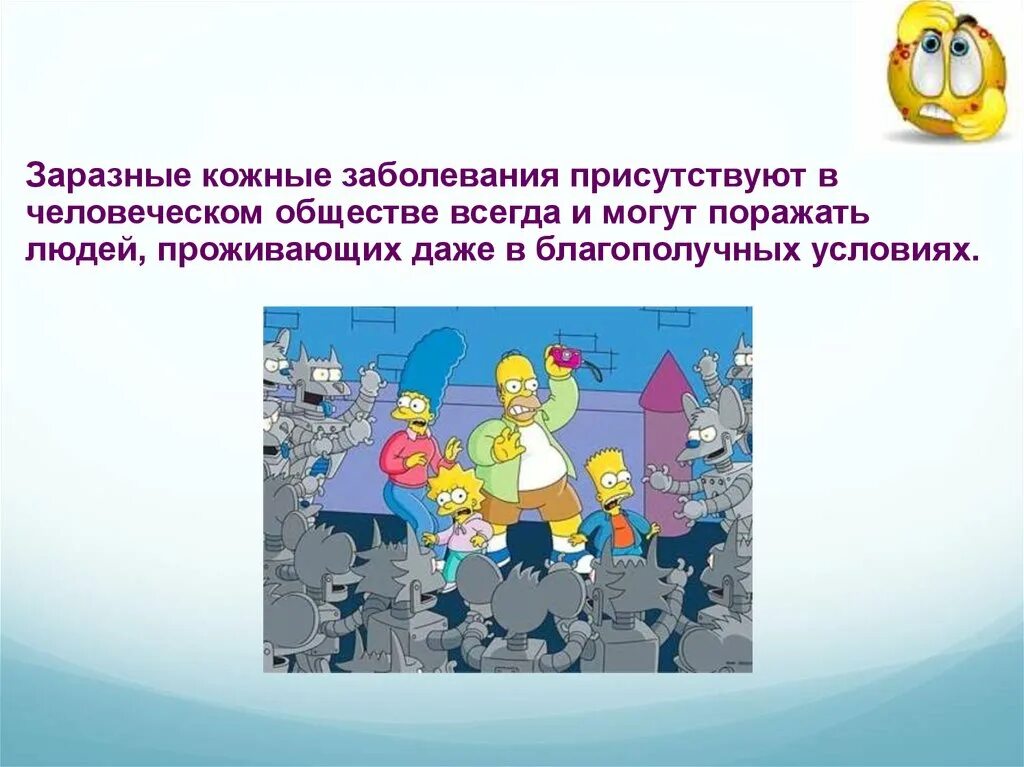 Заразные кожные заболевания присутствуют в человеческом обществе всегда и могут поражать людей, проживающих даже в благополучных условиях.